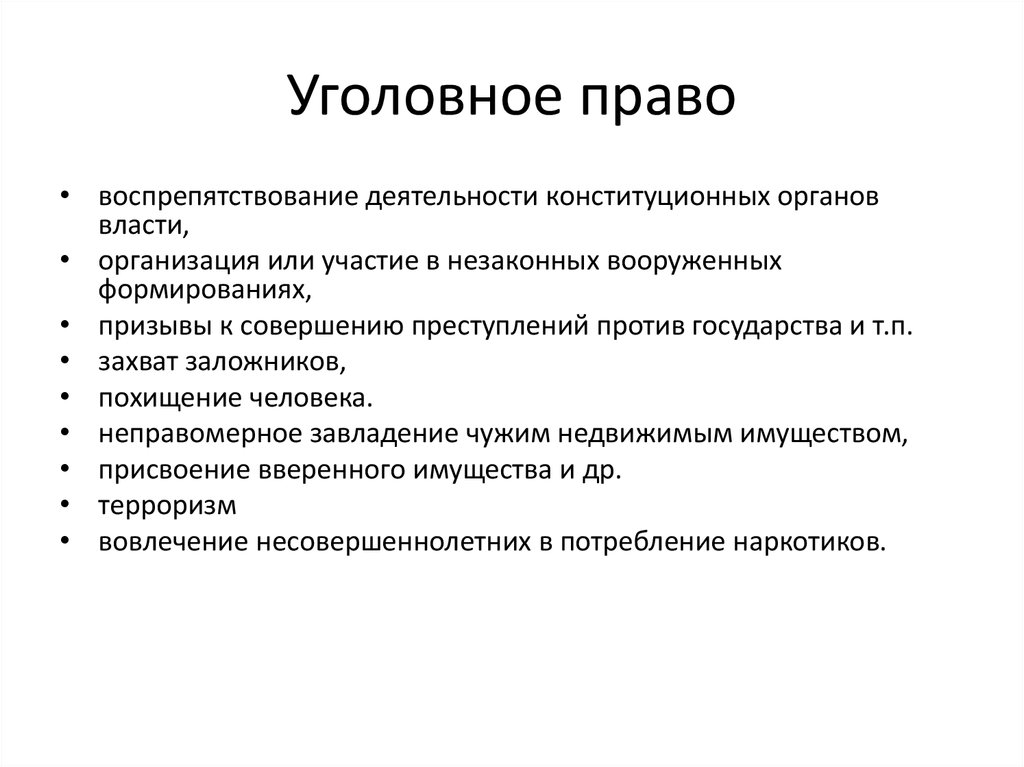 Уголовное право

• воспрепятствование деятельности конституционных органов власти,
• организация или участие в незаконных вооруженных формированиях,
• призывы к совершению преступлений против государства и т.п.
• захват заложников,
• похищение человека.
• неправомерное завладение чужим недвижимым имуществом,
• присвоение вверенного имущества и др.
• терроризм
• вовлечение несовершеннолетних в потребление наркотиков.